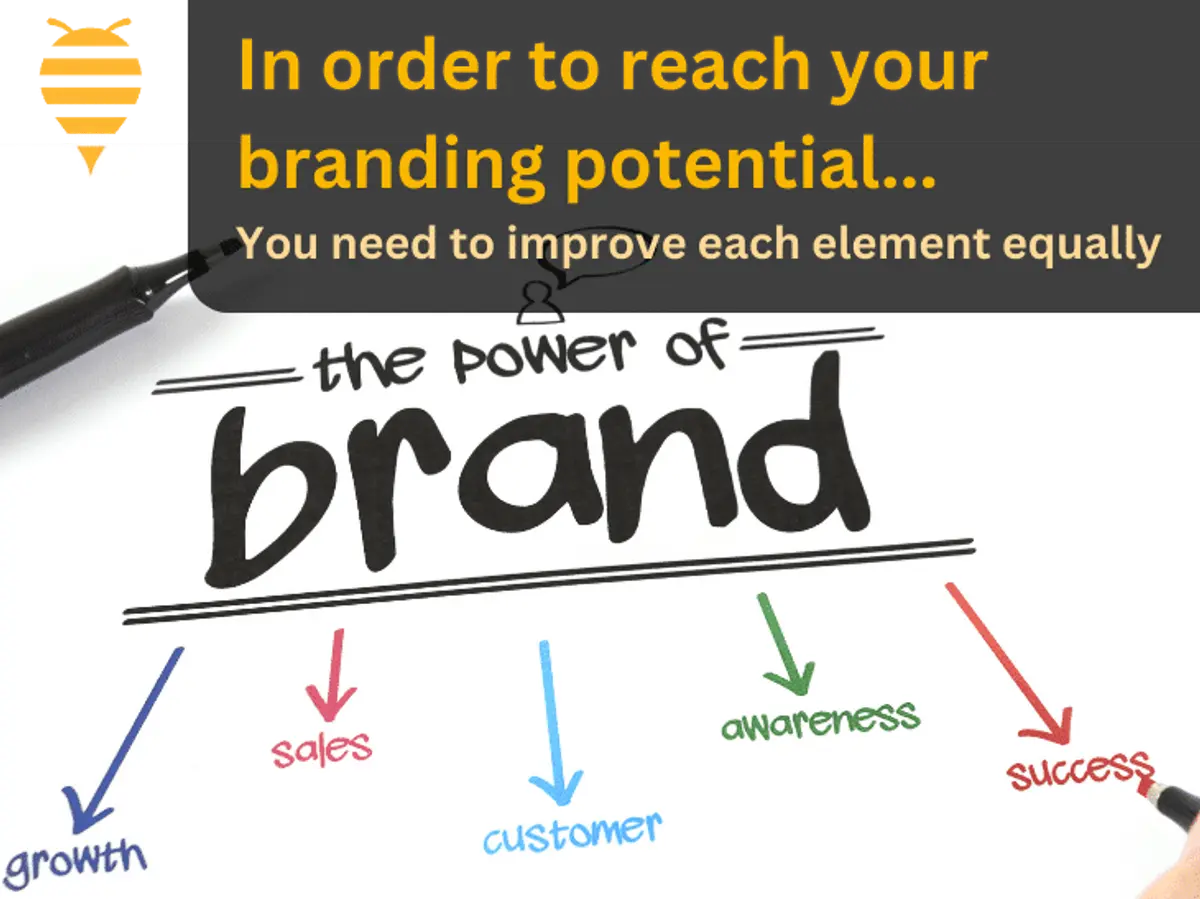 In order to reach your branding potential...
You need to improve each element equally

the power of
brand

growth
sales
customer
awareness
success